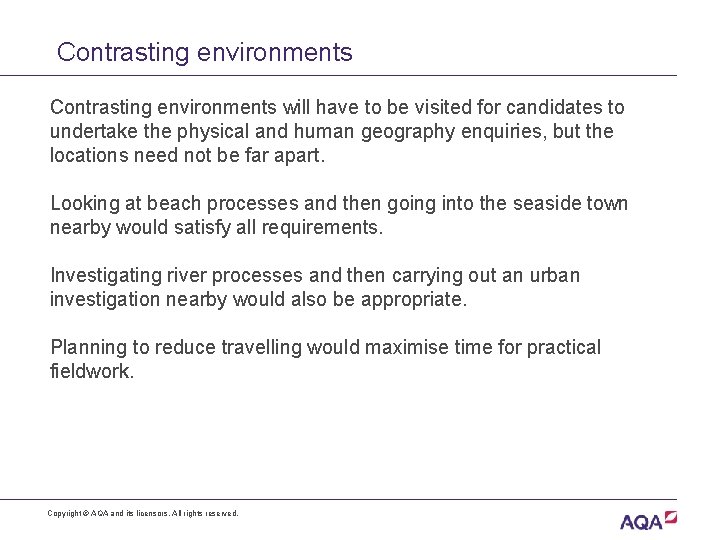 Contrasting environments

Contrasting environments will have to be visited for candidates to undertake the physical and human geography enquiries, but the locations need not be far apart.

Looking at beach processes and then going into the seaside town nearby would satisfy all requirements.

Investigating river processes and then carrying out an urban investigation nearby would also be appropriate.

Planning to reduce travelling would maximise time for practical fieldwork.

Copyright © AQA and its licensors. All rights reserved.

AQA